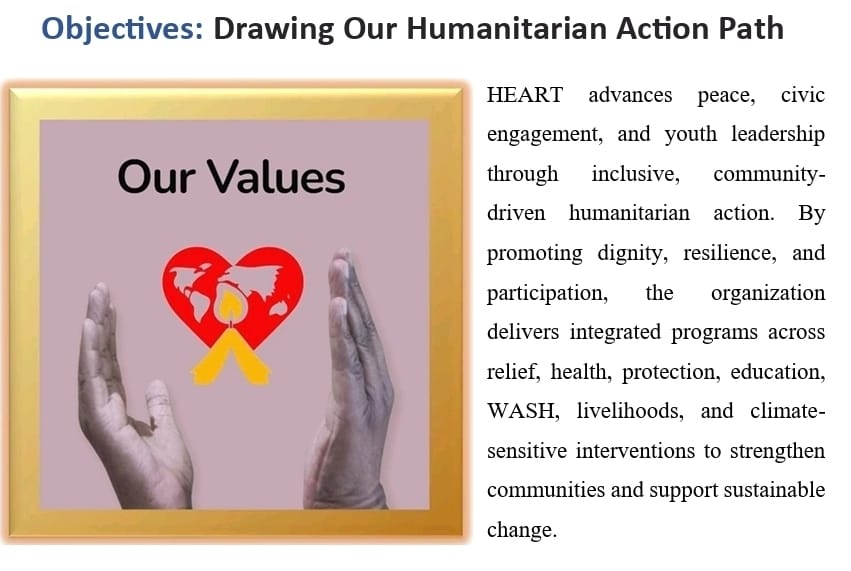 Objectives: Drawing Our Humanitarian Action Path

Our Values

HEART advances peace, civic engagement, and youth leadership through inclusive, community-driven humanitarian action. By promoting dignity, resilience, and participation, the organization delivers integrated programs across relief, health, protection, education, WASH, livelihoods, and climate-sensitive interventions to strengthen communities and support sustainable change.